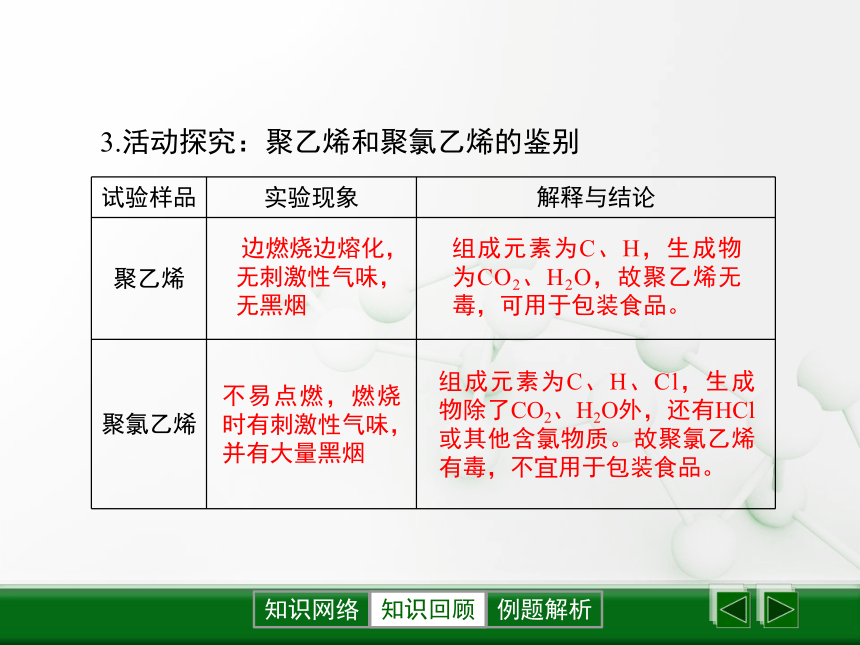 3.活动探究：聚乙烯和聚氯乙烯的鉴别

| 试验样品 | 实验现象 | 解释与结论 |
|---|---|---|
| 聚乙烯 | 边燃烧边熔化，无刺激性气味，无黑烟 | 组成元素为C、H，生成物为$CO_2$、$H_2O$，故聚乙烯无毒，可用于包装食品。 |
| 聚氯乙烯 | 不易点燃，燃烧时有刺激性气味，并有大量黑烟 | 组成元素为C、H、Cl，生成物除了$CO_2$、$H_2O$外，还有HCl或其他含氯物质。故聚氯乙烯有毒，不宜用于包装食品。 |

知识网络 知识回顾 例题解析